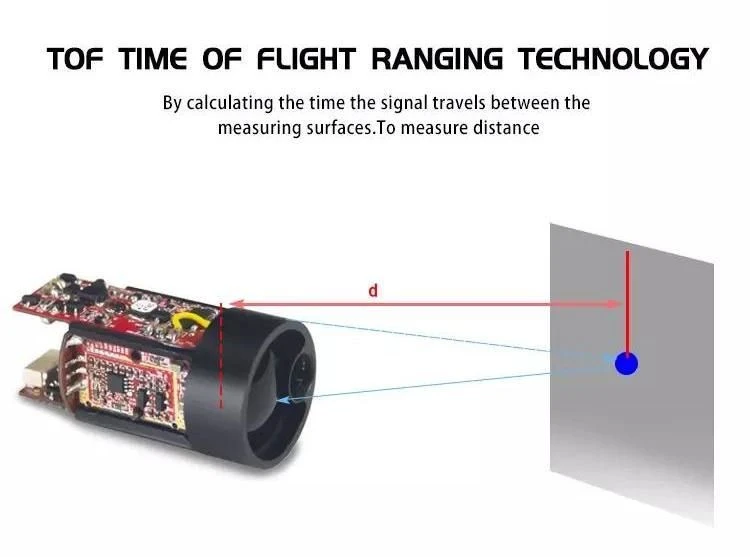 TOF TIME OF FLIGHT RANGING TECHNOLOGY

By calculating the time the signal travels between the measuring surfaces.To measure distance

d